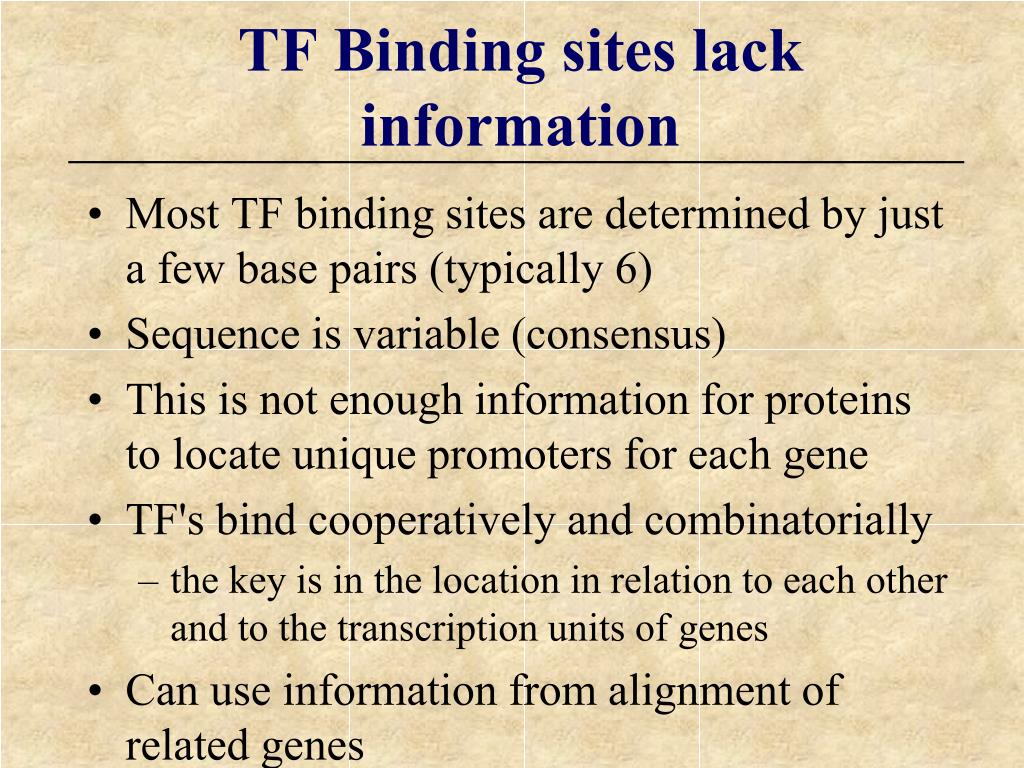 TF Binding sites lack information

• Most TF binding sites are determined by just a few base pairs (typically 6)
• Sequence is variable (consensus)
• This is not enough information for proteins to locate unique promoters for each gene
• TF's bind cooperatively and combinatorially
– the key is in the location in relation to each other and to the transcription units of genes
• Can use information from alignment of related genes